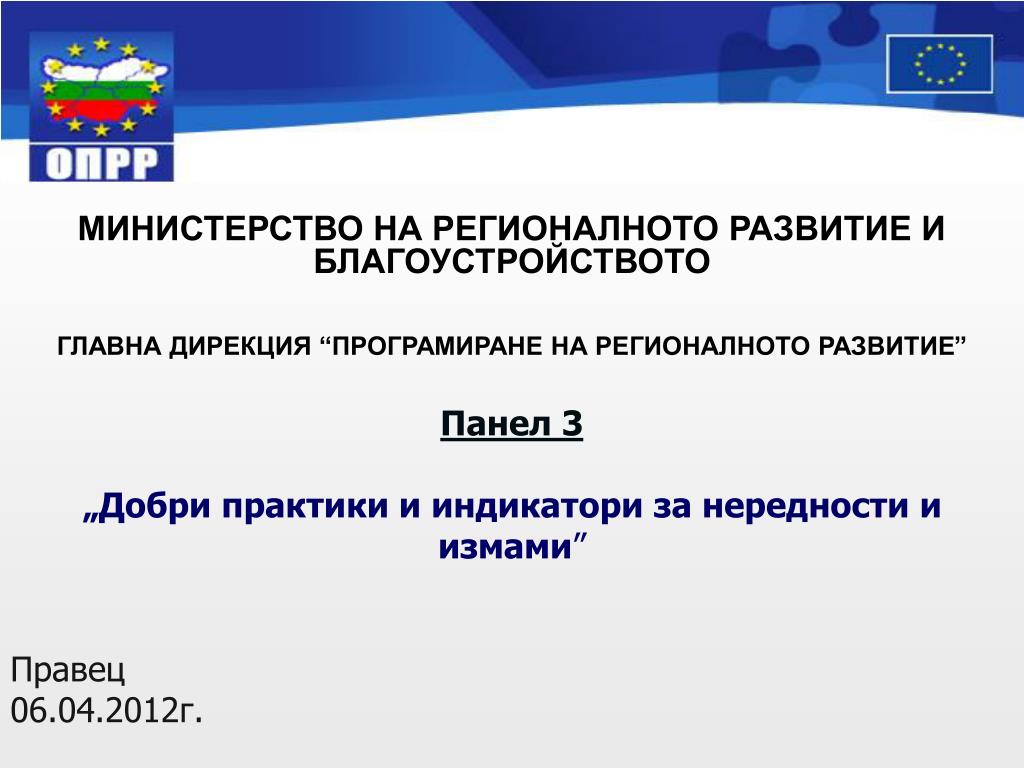 ОПРР

МИНИСТЕРСТВО НА РЕГИОНАЛНОТО РАЗВИТИЕ И БЛАГОУСТРОЙСТВОТО

ГЛАВНА ДИРЕКЦИЯ “ПРОГРАМИРАНЕ НА РЕГИОНАЛНОТО РАЗВИТИЕ”

Панел 3

„Добри практики и индикатори за нередности и измами”

Правец
06.04.2012г.